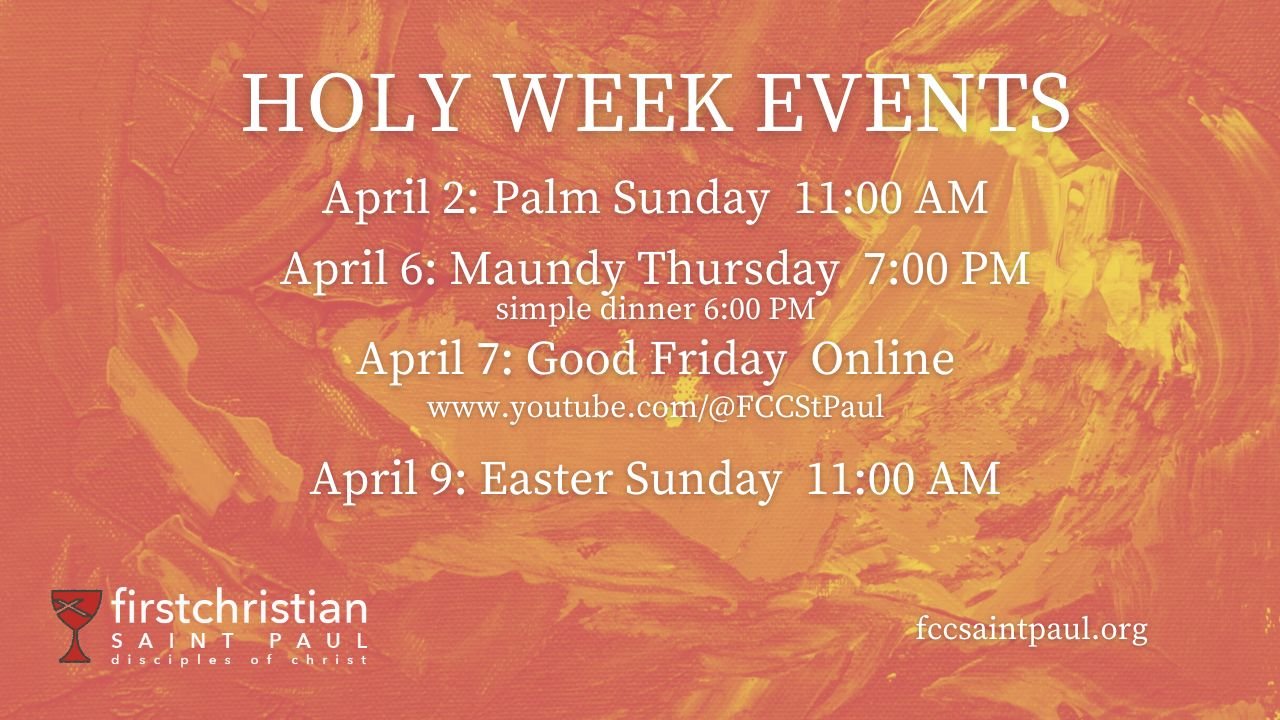 HOLY WEEK EVENTS

April 2: Palm Sunday 11:00 AM

April 6: Maundy Thursday 7:00 PM
simple dinner 6:00 PM

April 7: Good Friday Online
www.youtube.com/@FCCStPaul

April 9: Easter Sunday 11:00 AM

firstchristian
SAINT PAUL
disciples of christ

fccsaintpaul.org